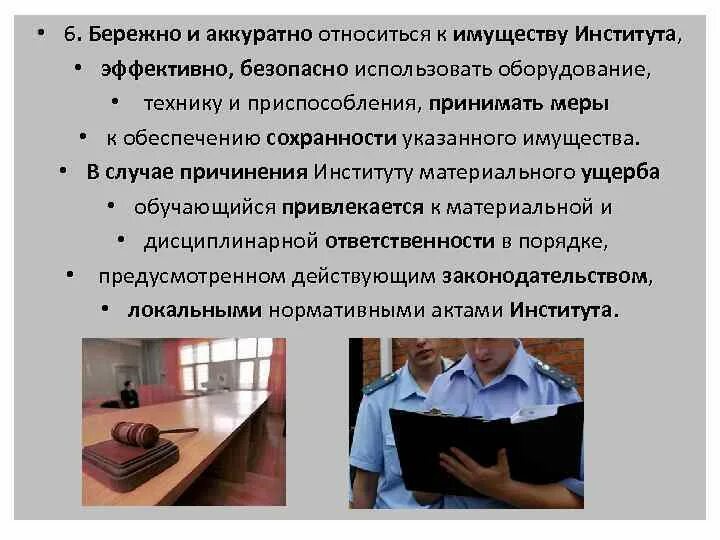 • 6. Бережно и аккуратно относиться к имуществу Института,
• эффективно, безопасно использовать оборудование,
• технику и приспособления, принимать меры
• к обеспечению сохранности указанного имущества.
• В случае причинения Институту материального ущерба
• обучающийся привлекается к материальной и
• дисциплинарной ответственности в порядке,
• предусмотренном действующим законодательством,
• локальными нормативными актами Института.